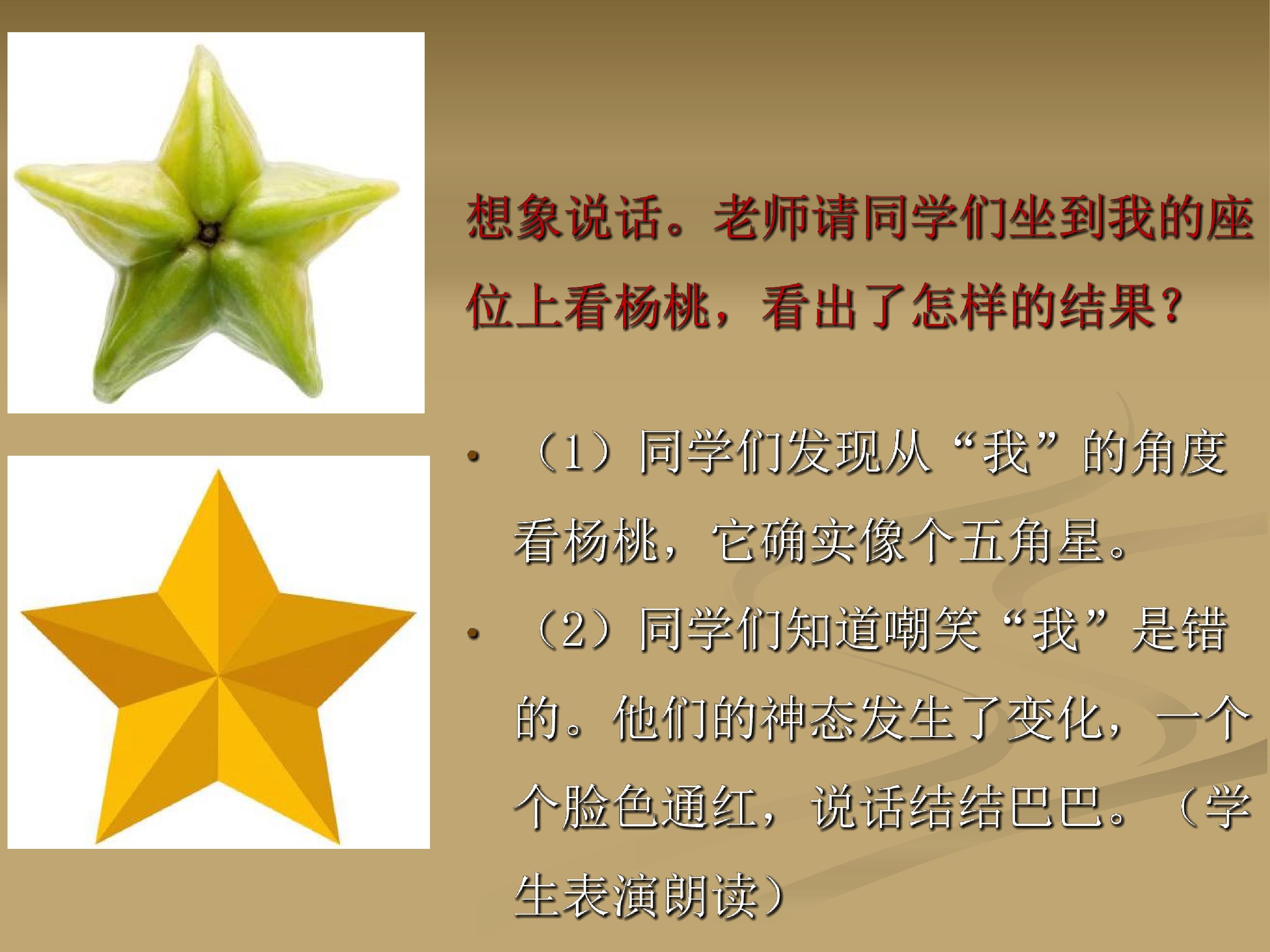 想象说话。老师请同学们坐到我的座位上看杨桃，看出了怎样的结果？

• （1）同学们发现从“我”的角度看杨桃，它确实像个五角星。

• （2）同学们知道嘲笑“我”是错的。他们的神态发生了变化，一个个脸色通红，说话结结巴巴。（学生表演朗读）